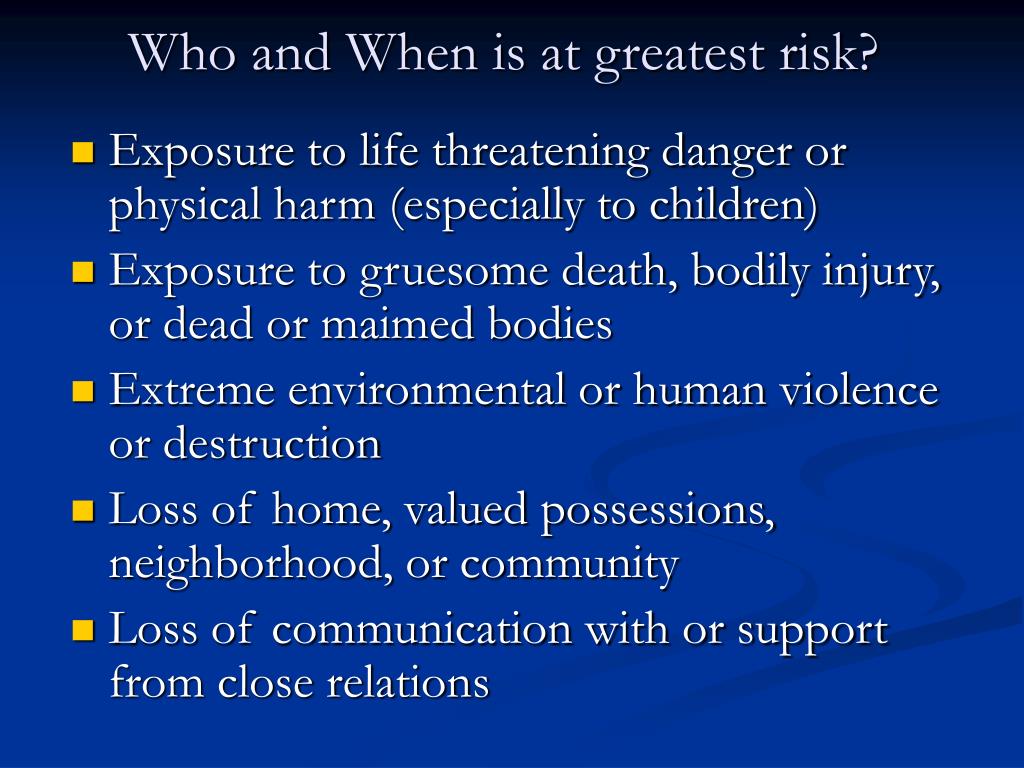 Who and When is at greatest risk?

- Exposure to life threatening danger or physical harm (especially to children)
- Exposure to gruesome death, bodily injury, or dead or maimed bodies
- Extreme environmental or human violence or destruction
- Loss of home, valued possessions, neighborhood, or community
- Loss of communication with or support from close relations